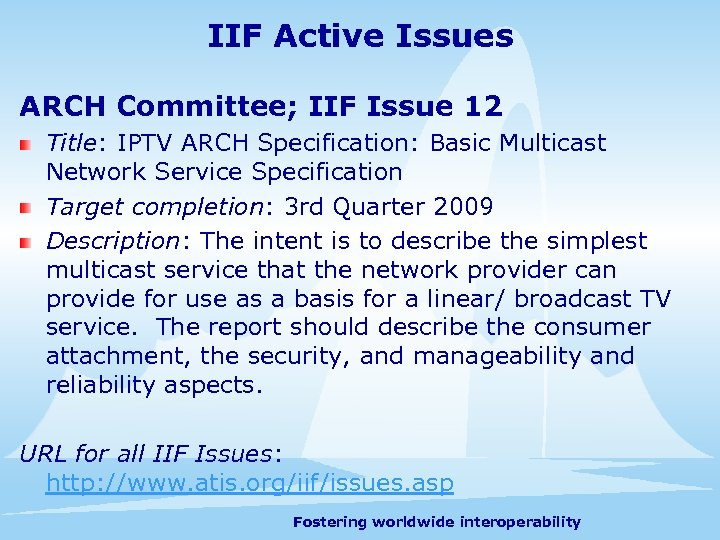 IIF Active Issues

ARCH Committee; IIF Issue 12

Title: IPTV ARCH Specification: Basic Multicast Network Service Specification

Target completion: 3rd Quarter 2009

Description: The intent is to describe the simplest multicast service that the network provider can provide for use as a basis for a linear/ broadcast TV service. The report should describe the consumer attachment, the security, and manageability and reliability aspects.

URL for all IIF Issues: http://www.atis.org/iif/issues.asp

Fostering worldwide interoperability